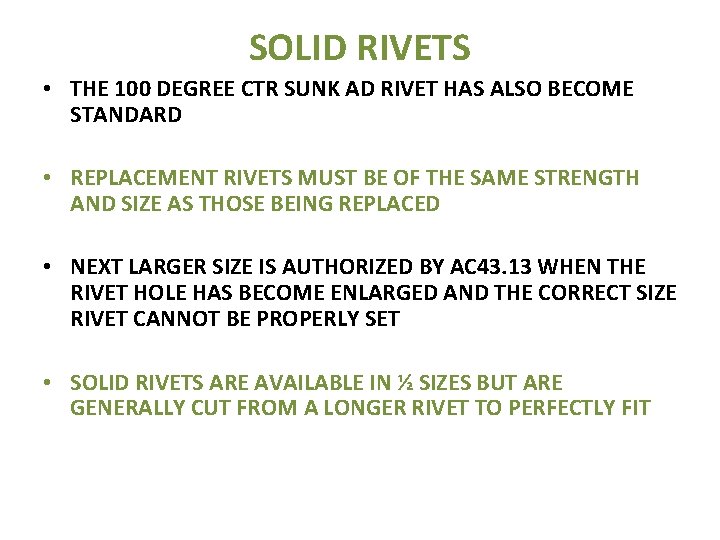 SOLID RIVETS

• THE 100 DEGREE CTR SUNK AD RIVET HAS ALSO BECOME STANDARD

• REPLACEMENT RIVETS MUST BE OF THE SAME STRENGTH AND SIZE AS THOSE BEING REPLACED

• NEXT LARGER SIZE IS AUTHORIZED BY AC43.13 WHEN THE RIVET HOLE HAS BECOME ENLARGED AND THE CORRECT SIZE RIVET CANNOT BE PROPERLY SET

• SOLID RIVETS ARE AVAILABLE IN ½ SIZES BUT ARE GENERALLY CUT FROM A LONGER RIVET TO PERFECTLY FIT